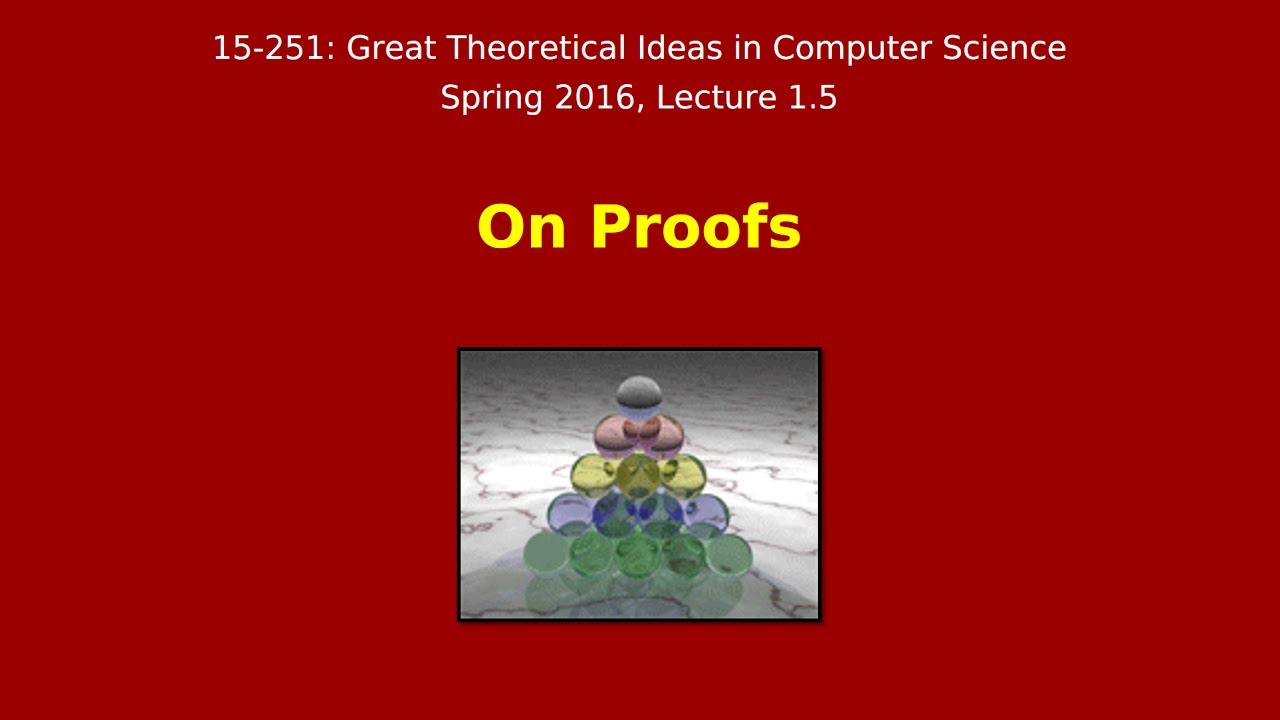 15-251: Great Theoretical Ideas in Computer Science
Spring 2016, Lecture 1.5

On Proofs